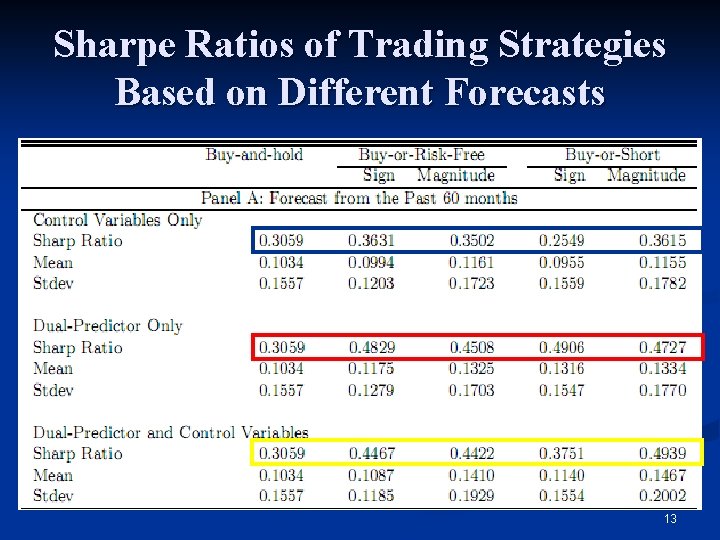 Sharpe Ratios of Trading Strategies Based on Different Forecasts

| | Buy-and-hold | Buy-or-Risk-Free Sign | Buy-or-Risk-Free Magnitude | Buy-or-Short Sign | Buy-or-Short Magnitude |
|---|---|---|---|---|---|
| Panel A: Forecast from the Past 60 months | | | | | |
| Control Variables Only | | | | | |
| Sharp Ratio | 0.3059 | 0.3631 | 0.3502 | 0.2549 | 0.3615 |
| Mean | 0.1034 | 0.0994 | 0.1161 | 0.0955 | 0.1155 |
| Stdev | 0.1557 | 0.1203 | 0.1723 | 0.1559 | 0.1782 |
| Dual-Predictor Only | | | | | |
| Sharp Ratio | 0.3059 | 0.4829 | 0.4508 | 0.4906 | 0.4727 |
| Mean | 0.1034 | 0.1175 | 0.1325 | 0.1316 | 0.1334 |
| Stdev | 0.1557 | 0.1279 | 0.1703 | 0.1547 | 0.1770 |
| Dual-Predictor and Control Variables | | | | | |
| Sharp Ratio | 0.3059 | 0.4467 | 0.4422 | 0.3751 | 0.4939 |
| Mean | 0.1034 | 0.1087 | 0.1410 | 0.1140 | 0.1467 |
| Stdev | 0.1557 | 0.1185 | 0.1929 | 0.1554 | 0.2002 |

13